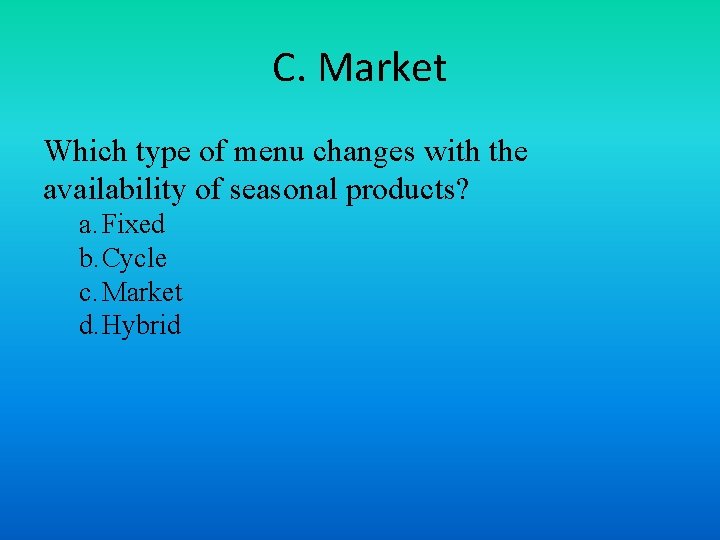 C. Market

Which type of menu changes with the availability of seasonal products?

a. Fixed
b. Cycle
c. Market
d. Hybrid